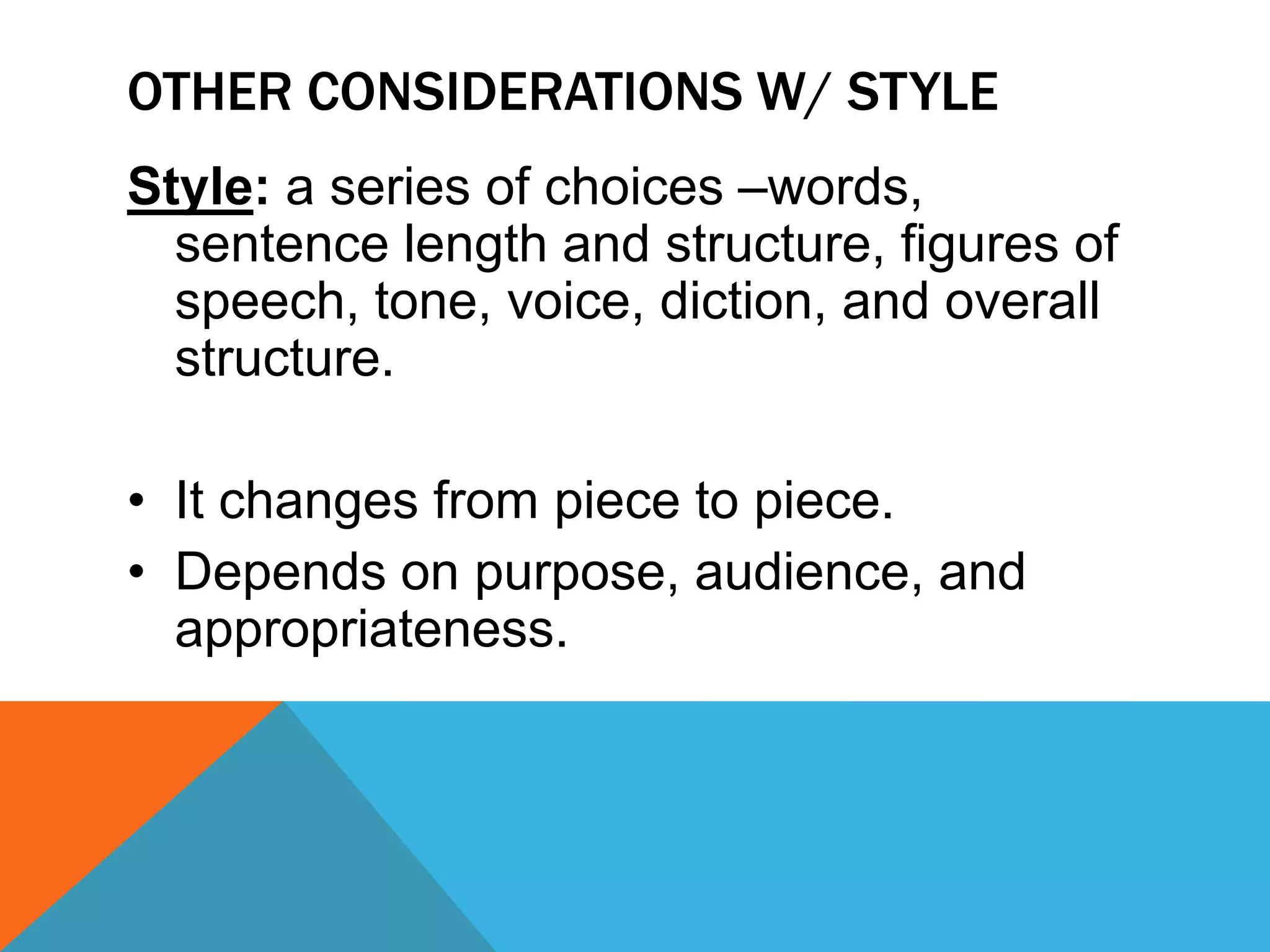 OTHER CONSIDERATIONS W/ STYLE

Style: a series of choices –words, sentence length and structure, figures of speech, tone, voice, diction, and overall structure.

• It changes from piece to piece.
• Depends on purpose, audience, and appropriateness.